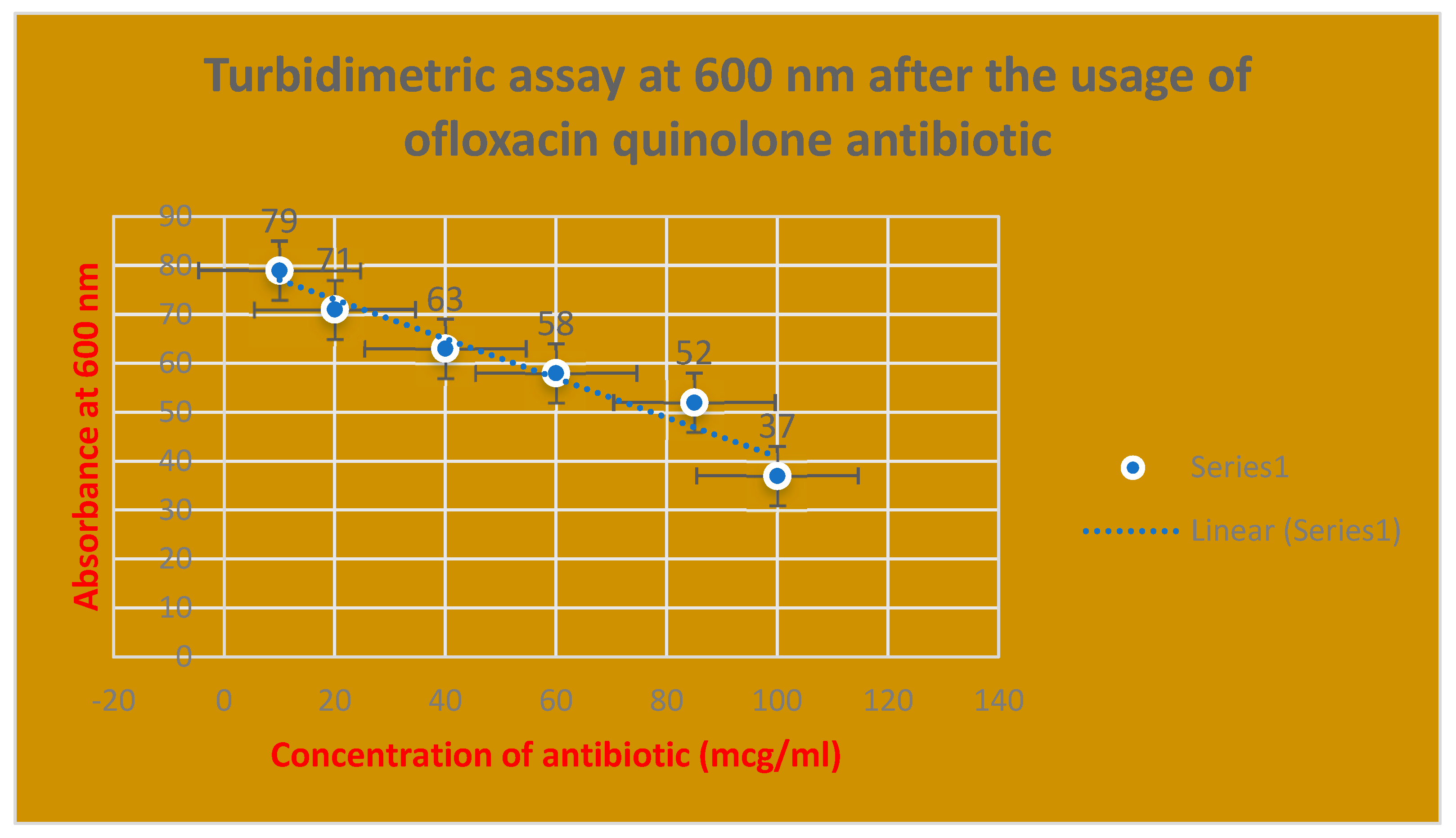 Turbidimetric assay at 600 nm after the usage of ofloxacin quinolone antibiotic

Absorbance at 600 nm

90
80
70
60
50
40
30
20
10
0

79
71
63
58
52
37

-20
0
20
40
60
80
100
120
140

Concentration of antibiotic (mcg/ml)

Series1
Linear (Series1)